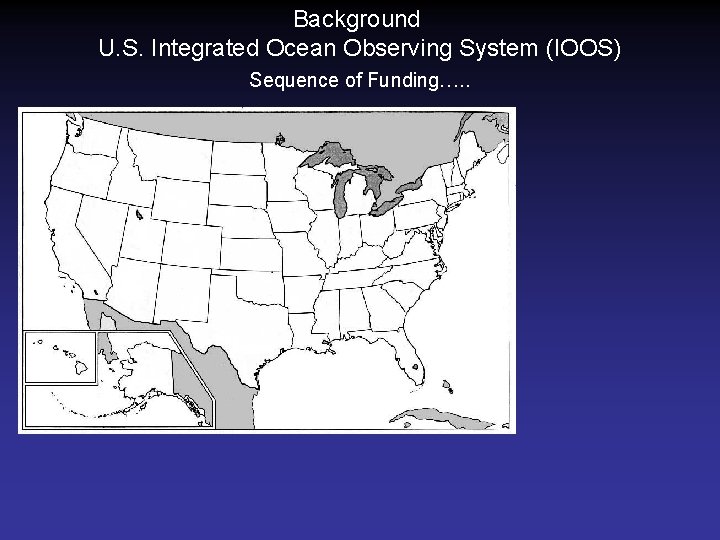 Background
U.S. Integrated Ocean Observing System (IOOS)

Sequence of Funding…..